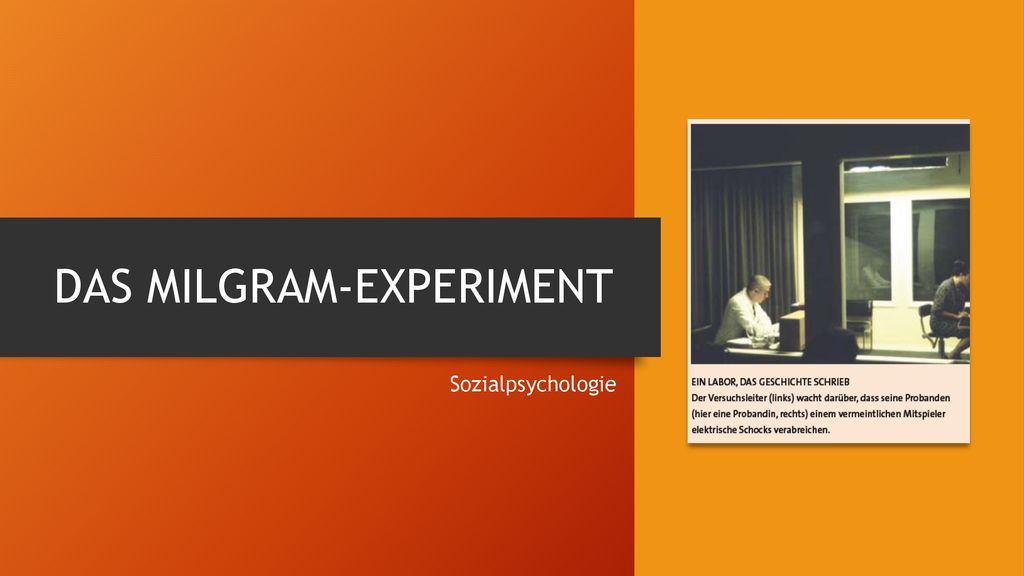 DAS MILGRAM-EXPERIMENT

Sozialpsychologie

EIN LABOR, DAS GESCHICHTE SCHRIEB
Der Versuchsleiter (links) wacht darüber, dass seine Probanden (hier eine Probandin, rechts) einem vermeintlichen Mitspieler elektrische Schocks verabreichen.